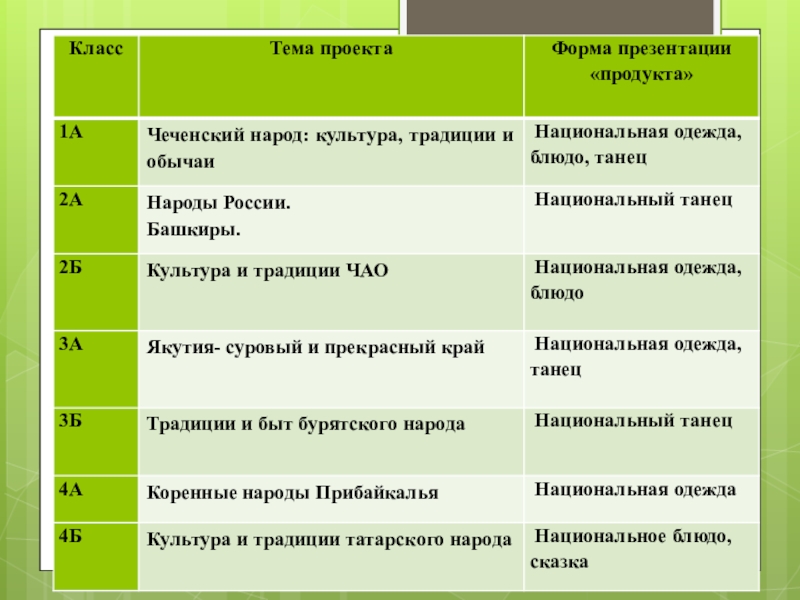 | Класс | Тема проекта | Форма презентации «продукта» |
|---|---|---|
| 1А | Чеченский народ: культура, традиции и обычаи | Национальная одежда, блюдо, танец |
| 2А | Народы России. Башкиры. | Национальный танец |
| 2Б | Культура и традиции ЧАО | Национальная одежда, блюдо |
| 3А | Якутия- суровый и прекрасный край | Национальная одежда, танец |
| 3Б | Традиции и быт бурятского народа | Национальный танец |
| 4А | Коренные народы Прибайкалья | Национальная одежда |
| 4Б | Культура и традиции татарского народа | Национальное блюдо, сказка |